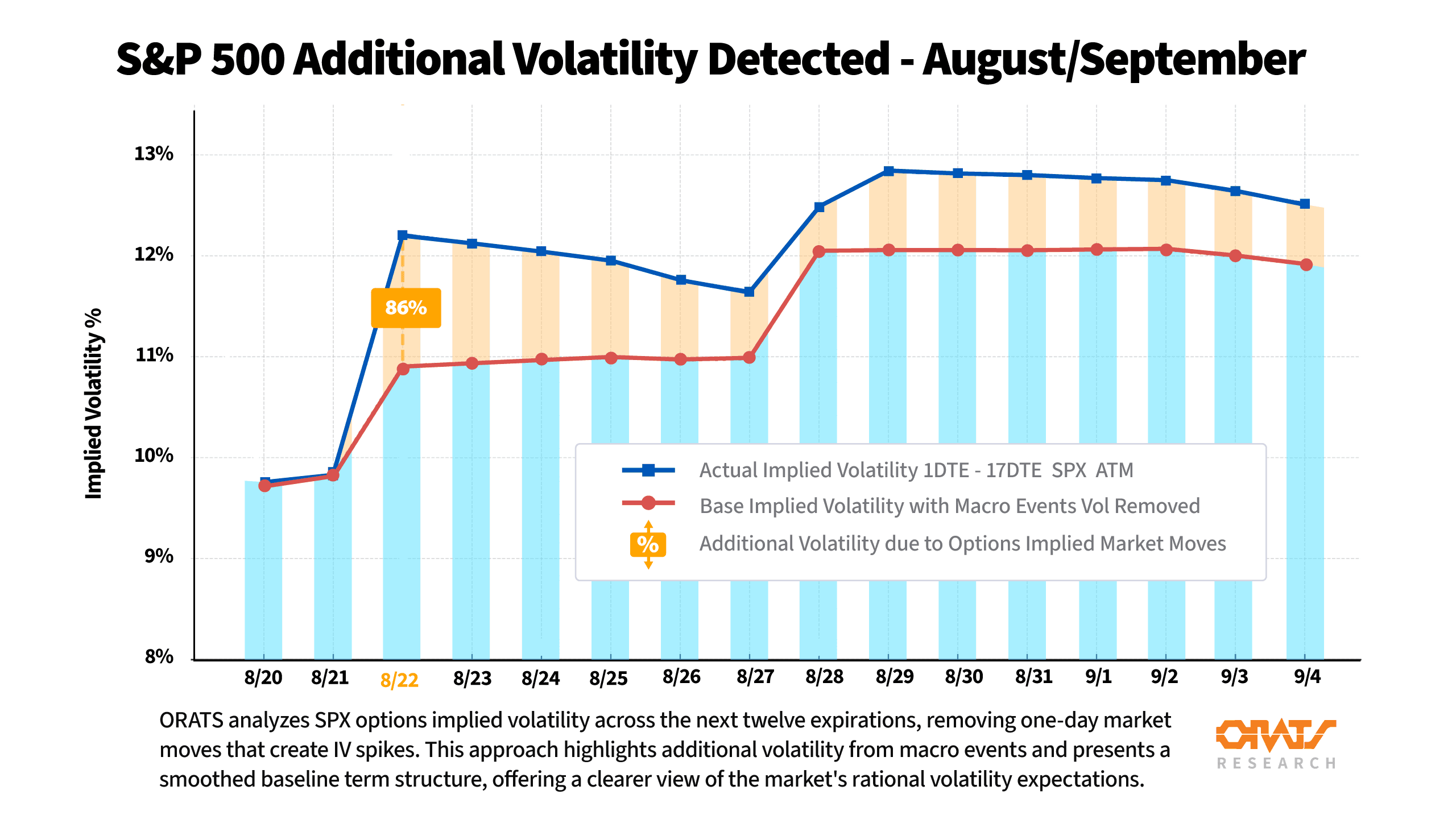 S&P 500 Additional Volatility Detected - August/September

Implied Volatility %

13%
12%
11%
10%
9%
8%

86%

Actual Implied Volatility 1DTE - 17DTE SPX ATM
Base Implied Volatility with Macro Events Vol Removed
%
Additional Volatility due to Options Implied Market Moves

8/20
8/21
8/22
8/23
8/24
8/25
8/26
8/27
8/28
8/29
8/30
8/31
9/1
9/2
9/3
9/4

ORATS analyzes SPX options implied volatility across the next twelve expirations, removing one-day market moves that create IV spikes. This approach highlights additional volatility from macro events and presents a smoothed baseline term structure, offering a clearer view of the market's rational volatility expectations.

ORATS
RESEARCH